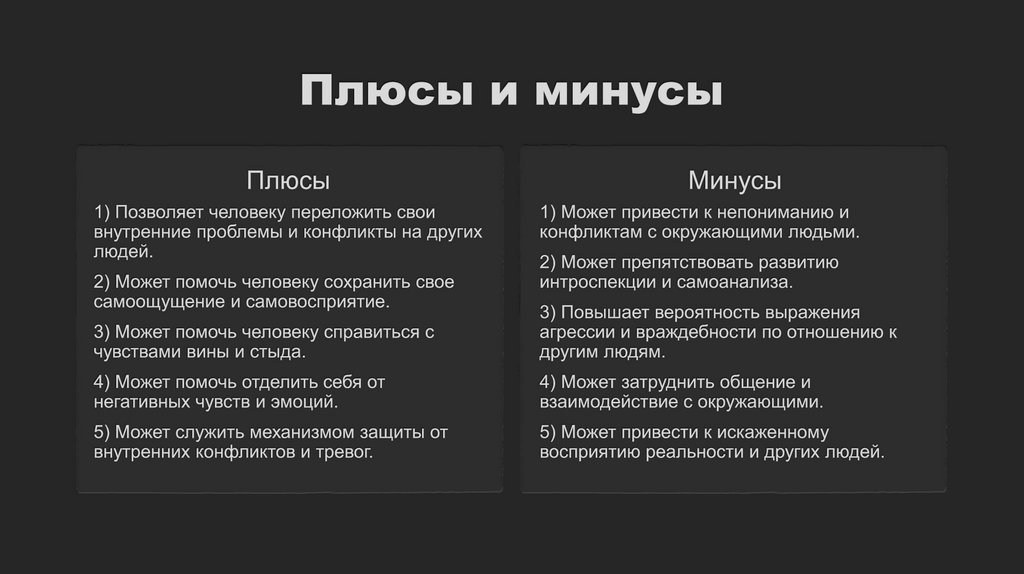 Плюсы и минусы

Плюсы

1) Позволяет человеку переложить свои внутренние проблемы и конфликты на других людей.

2) Может помочь человеку сохранить свое самоощущение и самовосприятие.

3) Может помочь человеку справиться с чувствами вины и стыда.

4) Может помочь отделить себя от негативных чувств и эмоций.

5) Может служить механизмом защиты от внутренних конфликтов и тревог.

Минусы

1) Может привести к непониманию и конфликтам с окружающими людьми.

2) Может препятствовать развитию интроспекции и самоанализа.

3) Повышает вероятность выражения агрессии и враждебности по отношению к другим людям.

4) Может затруднить общение и взаимодействие с окружающими.

5) Может привести к искаженному восприятию реальности и других людей.